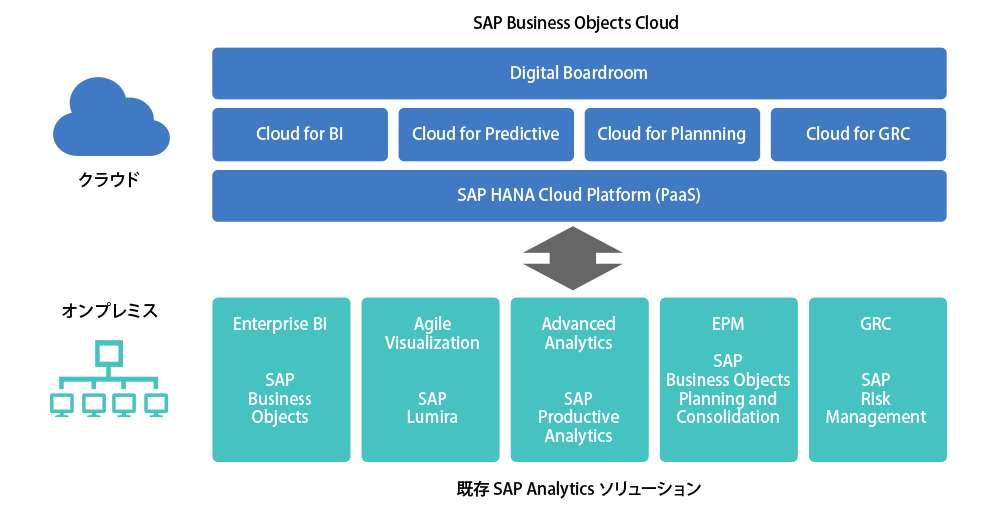 SAP Business Objects Cloud

Digital Boardroom

Cloud for BI

Cloud for Predictive

Cloud for Plannning

Cloud for GRC

SAP HANA Cloud Platform (PaaS)

クラウド

オンプレミス

Enterprise BI

SAP Business Objects

Agile Visualization

SAP Lumira

Advanced Analytics

SAP Productive Analytics

EPM

SAP Business Objects Planning and Consolidation

GRC

SAP Risk Management

既存 SAP Analytics ソリューション